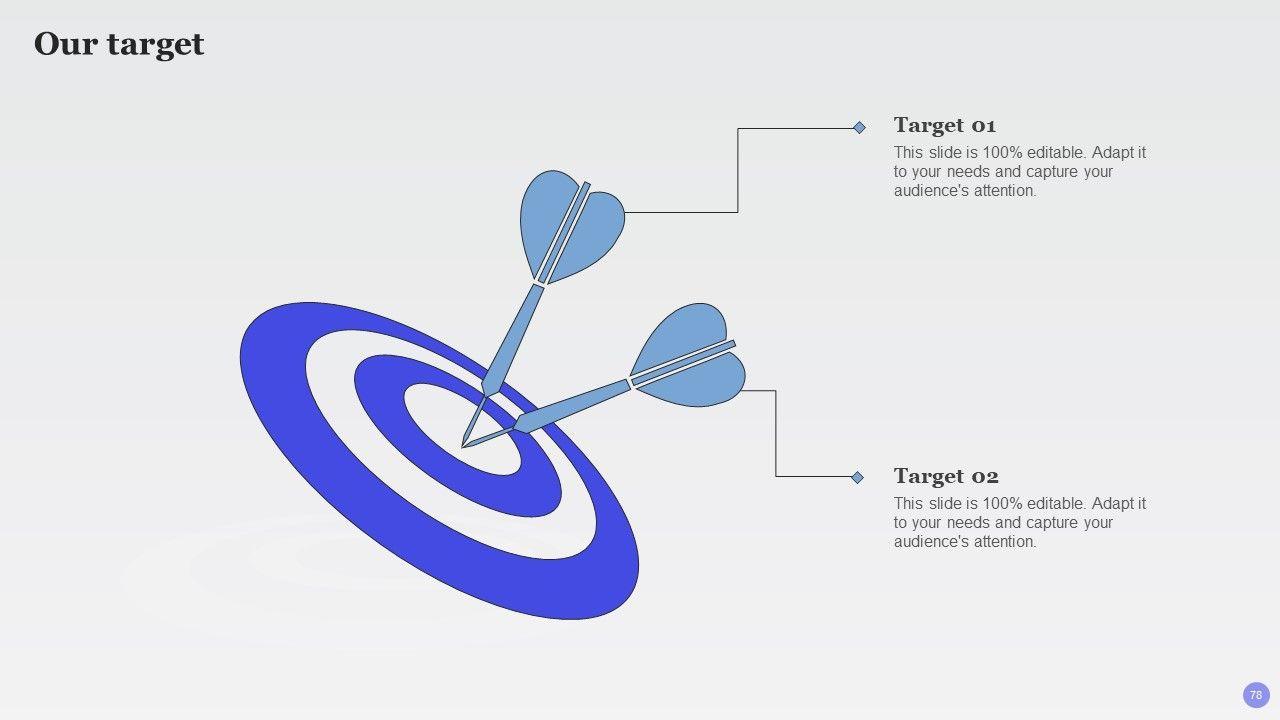 Our target

Target 01
This slide is 100% editable. Adapt it to your needs and capture your audience's attention.

Target 02
This slide is 100% editable. Adapt it to your needs and capture your audience's attention.

78